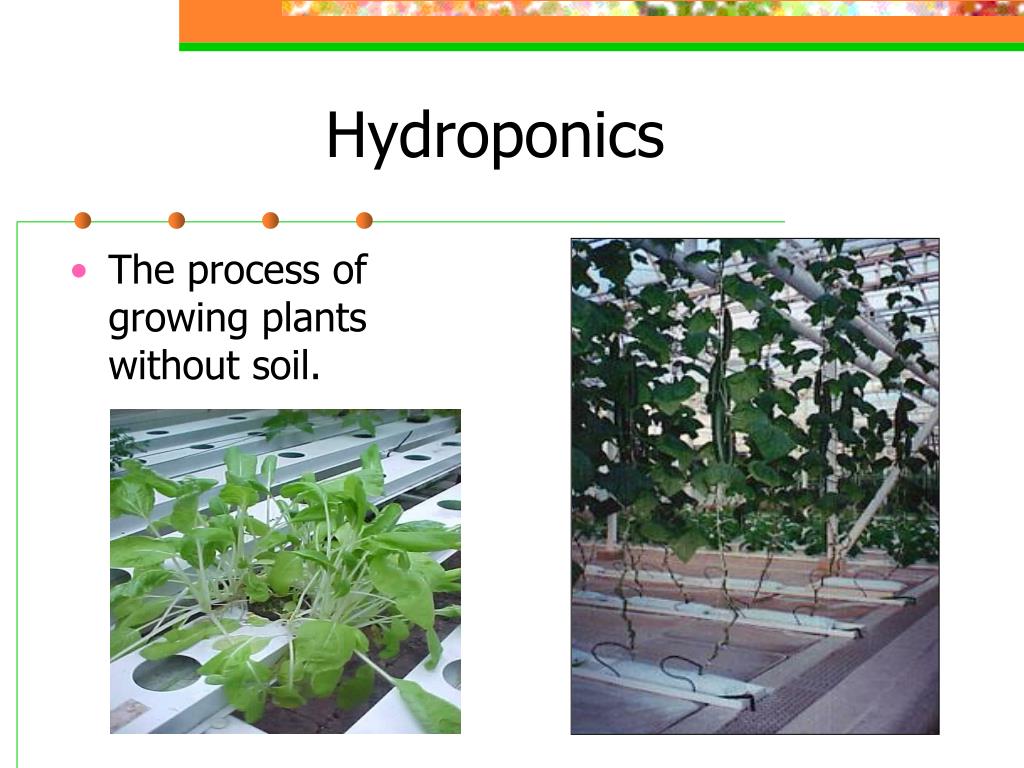 Hydroponics

• The process of growing plants without soil.